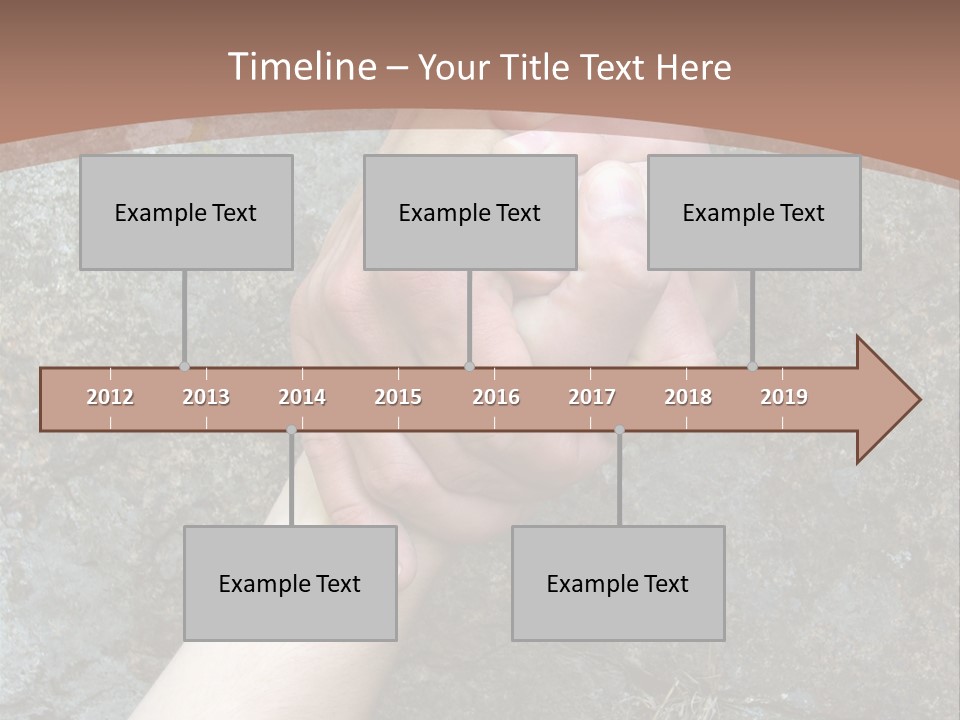 Timeline – Your Title Text Here

Example Text

Example Text

Example Text

2012 2013 2014 2015 2016 2017 2018 2019

Example Text

Example Text